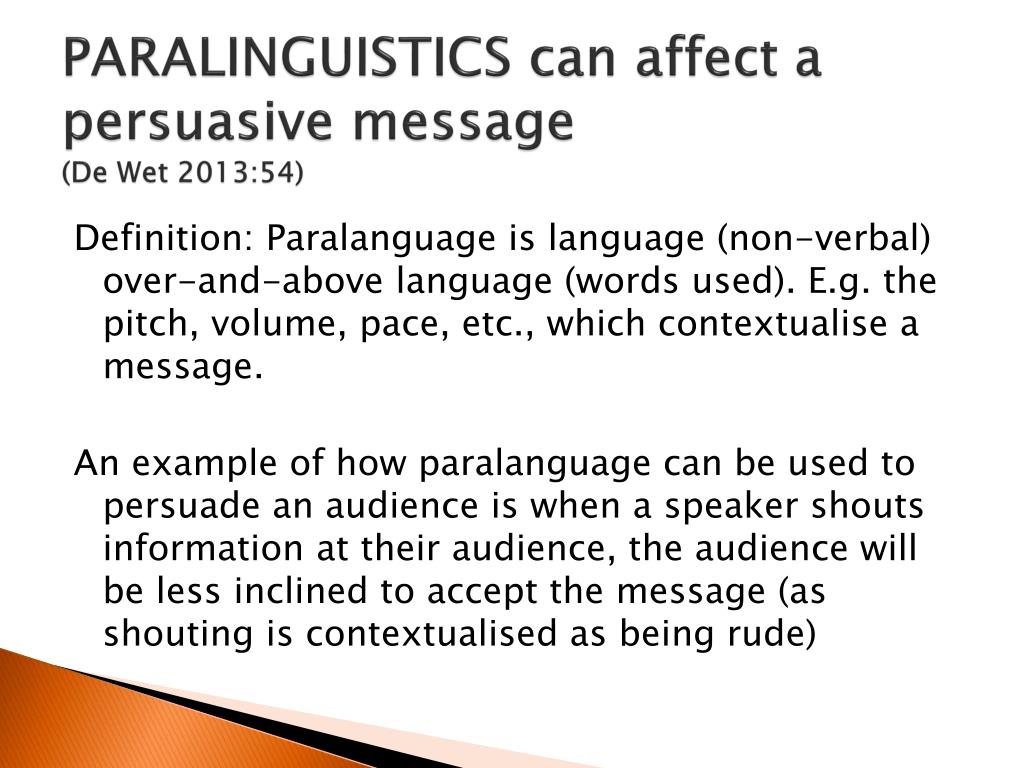 PARALINGUISTICS can affect a persuasive message
(De Wet 2013:54)

Definition: Paralanguage is language (non-verbal) over-and-above language (words used). E.g. the pitch, volume, pace, etc., which contextualise a message.

An example of how paralanguage can be used to persuade an audience is when a speaker shouts information at their audience, the audience will be less inclined to accept the message (as shouting is contextualised as being rude)